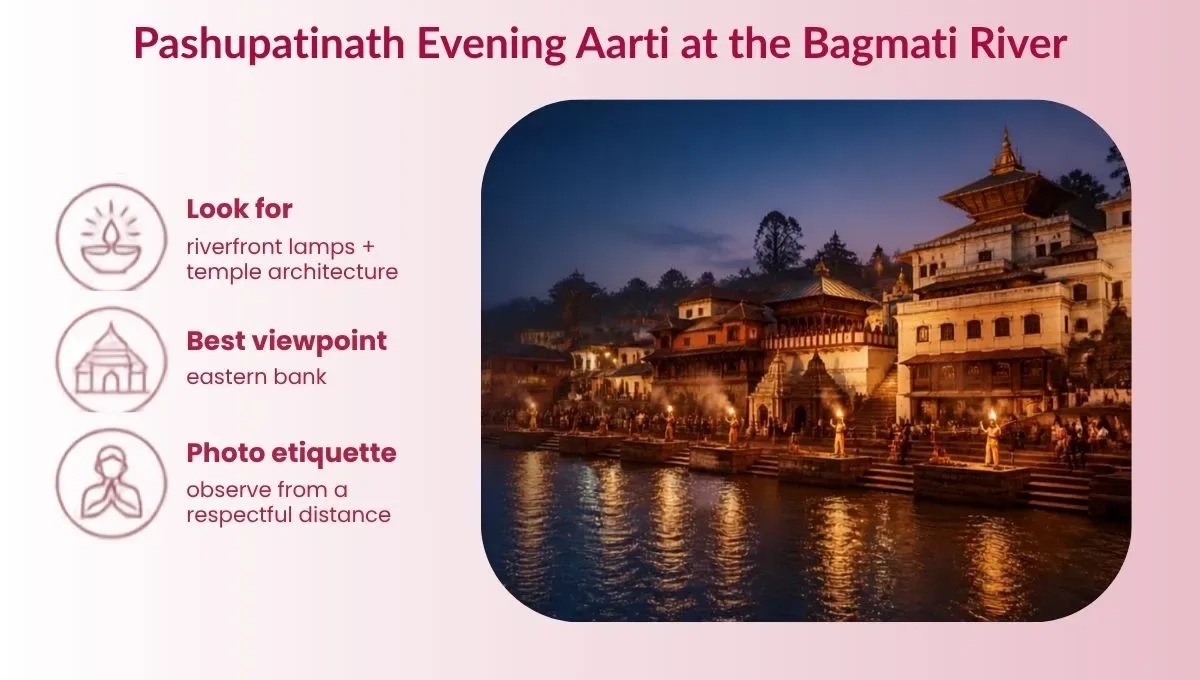 Pashupatinath Evening Aarti at the Bagmati River

Look for
riverfront lamps + temple architecture

Best viewpoint
eastern bank

Photo etiquette
observe from a respectful distance